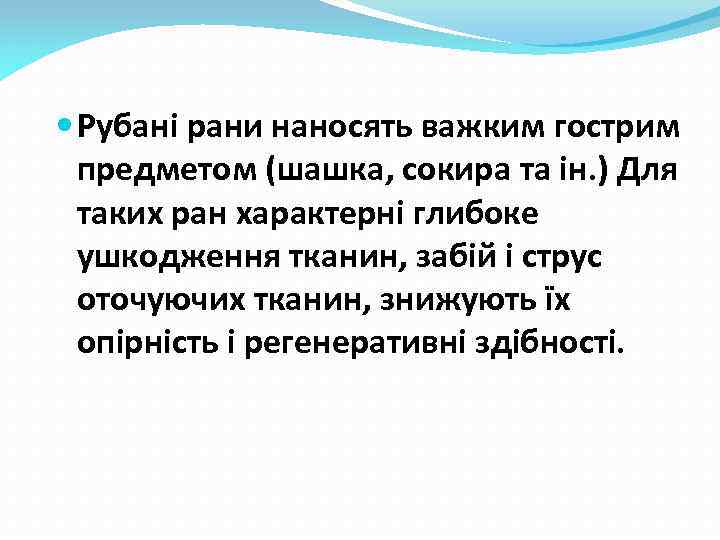 Рубані рани наносять важким гострим предметом (шашка, сокира та ін.) Для таких ран характерні глибоке ушкодження тканин, забій і струс оточуючих тканин, знижують їх опірність і регенеративні здібності.